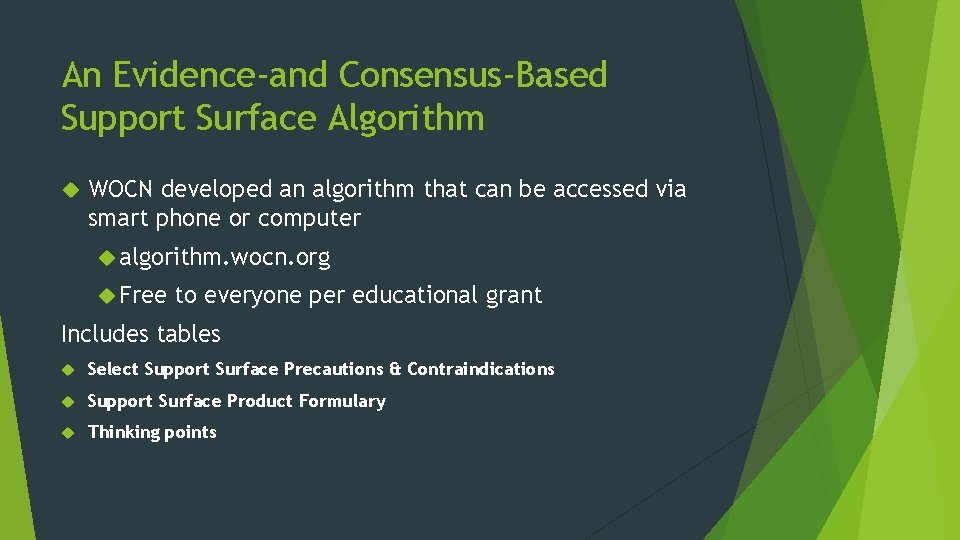 An Evidence-and Consensus-Based Support Surface Algorithm

WOCN developed an algorithm that can be accessed via smart phone or computer

algorithm.wocn.org

Free to everyone per educational grant

Includes tables

Select Support Surface Precautions & Contraindications

Support Surface Product Formulary

Thinking points